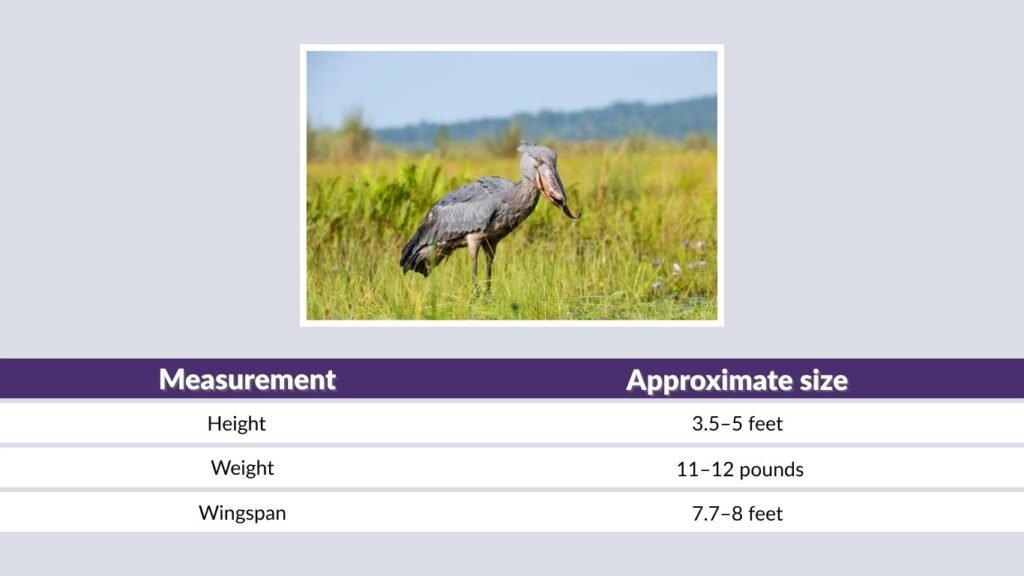 | Measurement | Approximate size |
|---|---|
| Height | 3.5–5 feet |
| Weight | 11–12 pounds |
| Wingspan | 7.7–8 feet |